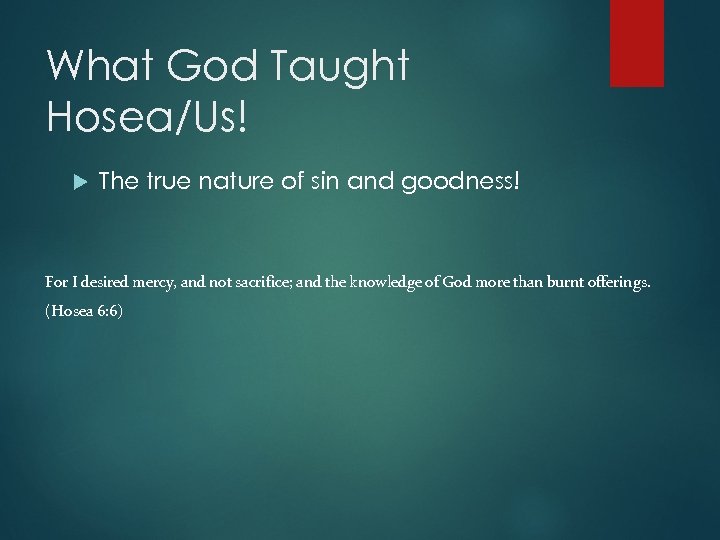 What God Taught Hosea/Us!

The true nature of sin and goodness!

For I desired mercy, and not sacrifice; and the knowledge of God more than burnt offerings. (Hosea 6:6)